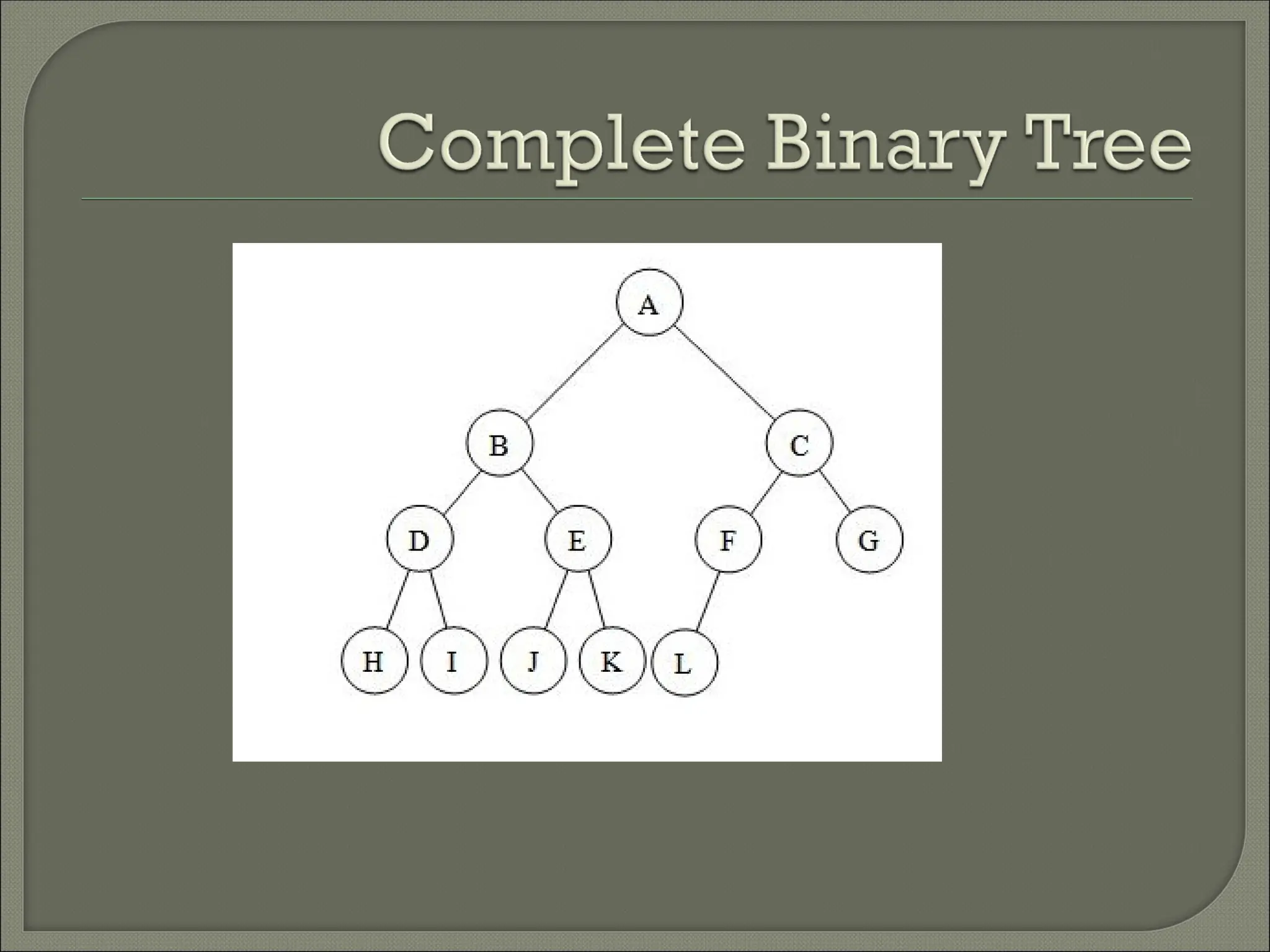 Complete Binary Tree

A

B

C

D

E

F

G

H

I

J

K

L